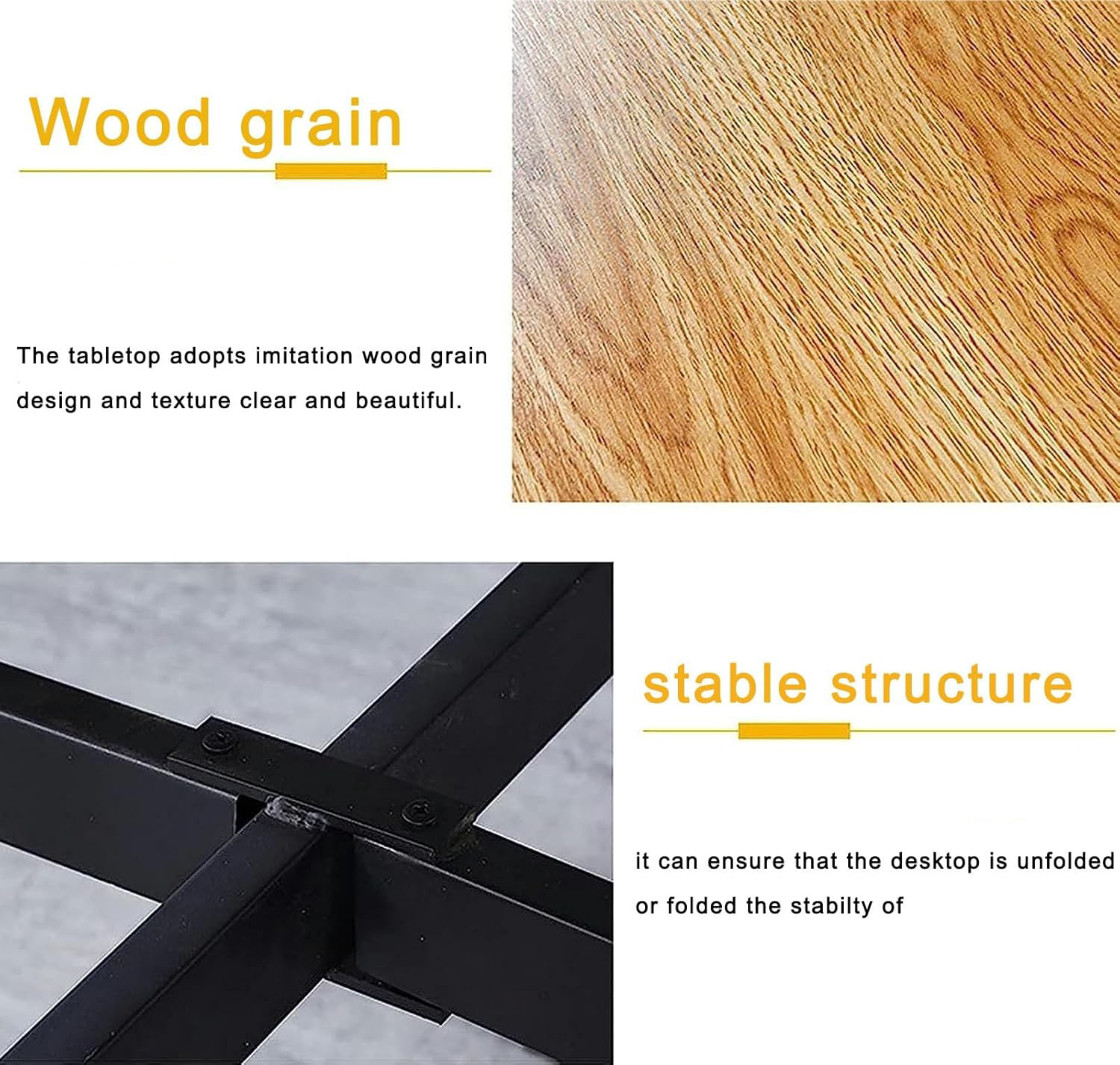 Wood grain

The tabletop adopts imitation wood grain design and texture clear and beautiful.

stable structure

it can ensure that the desktop is unfolded or folded the stabilty of